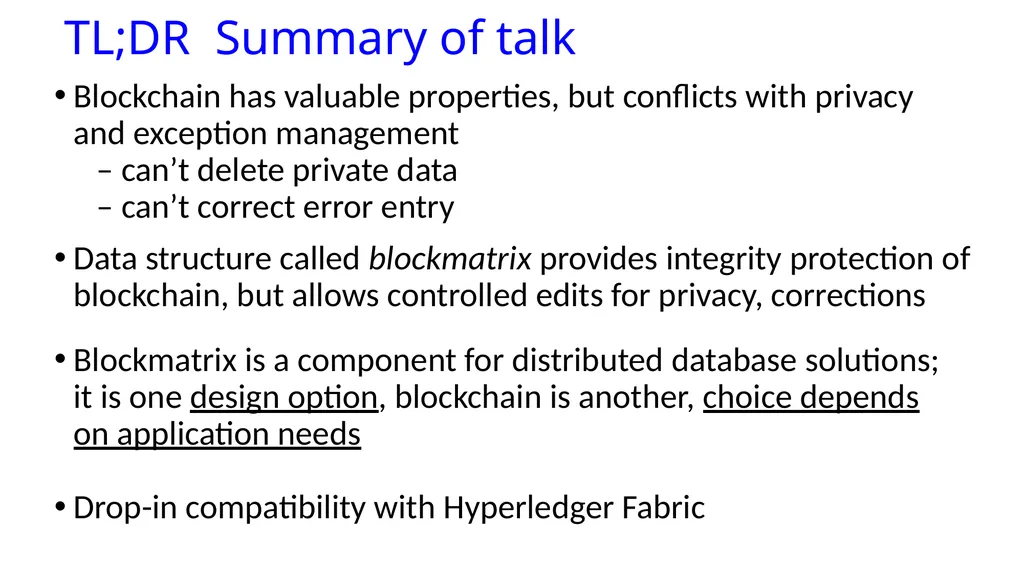 TL;DR Summary of talk

• Blockchain has valuable properties, but conflicts with privacy and exception management
– can't delete private data
– can't correct error entry

• Data structure called blockmatrix provides integrity protection of blockchain, but allows controlled edits for privacy, corrections

• Blockmatrix is a component for distributed database solutions; it is one design option, blockchain is another, choice depends on application needs

• Drop-in compatibility with Hyperledger Fabric